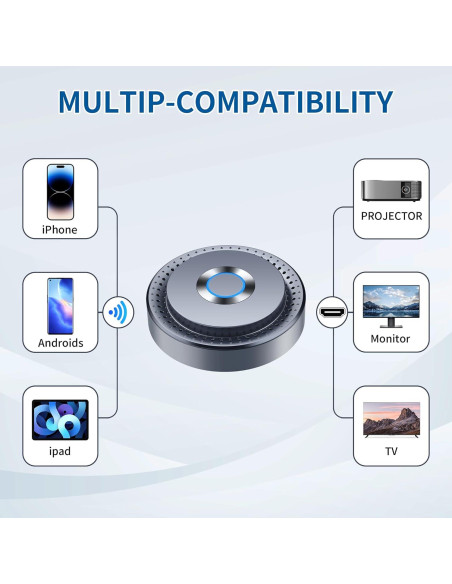 MULTIP-COMPATIBILITY

iPhone

Androids

ipad

PROJECTOR

Monitor

TV